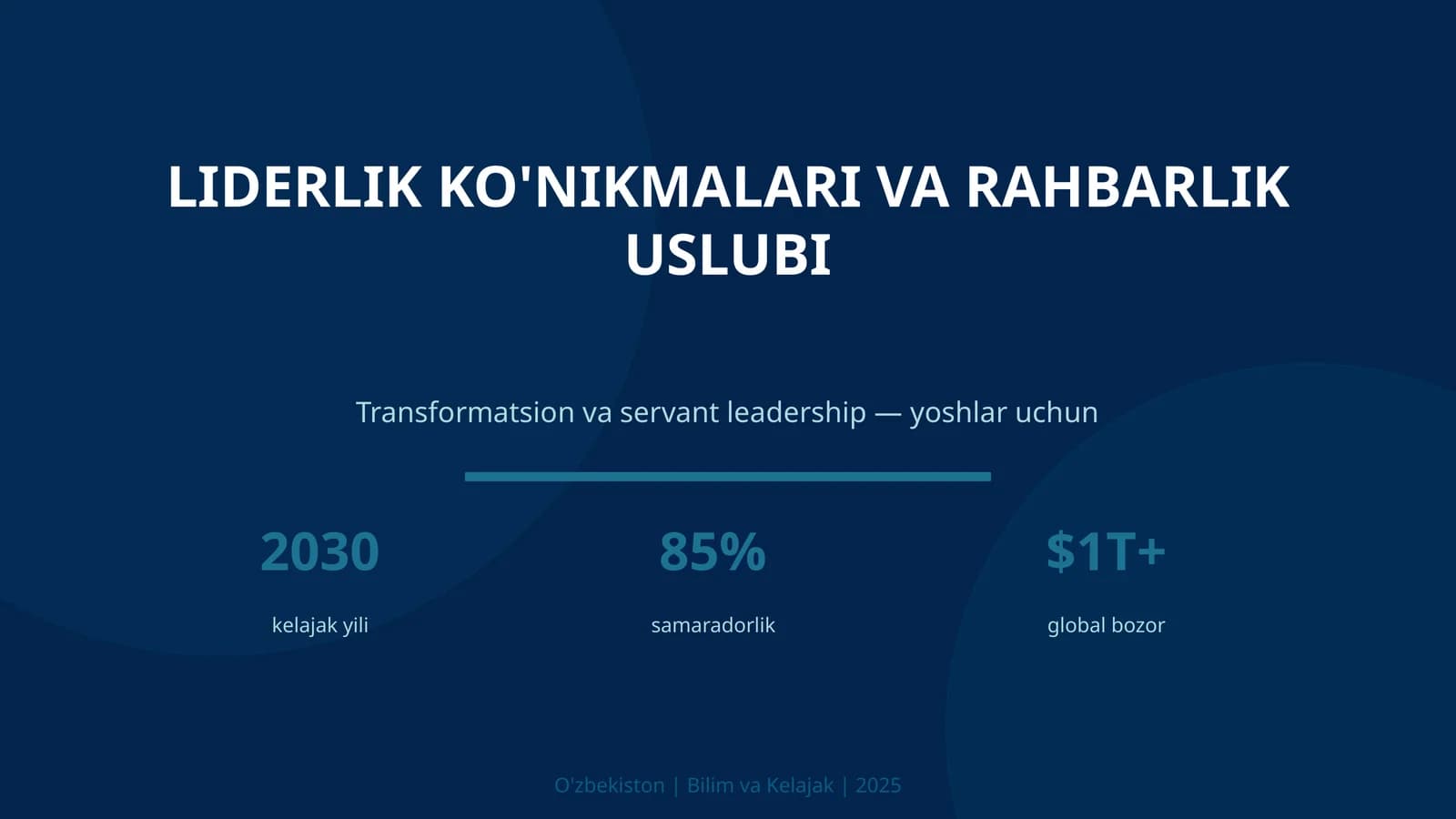 LIDERLIK KO'NIKMALARI VA RAHBARLIK USLUBI

Transformatsion va servant leadership — yoshlar uchun

2030

kelajak yili

85%

samaradorlik

\$1T+

global bozor

O'zbekiston | Bilim va Kelajak | 2025